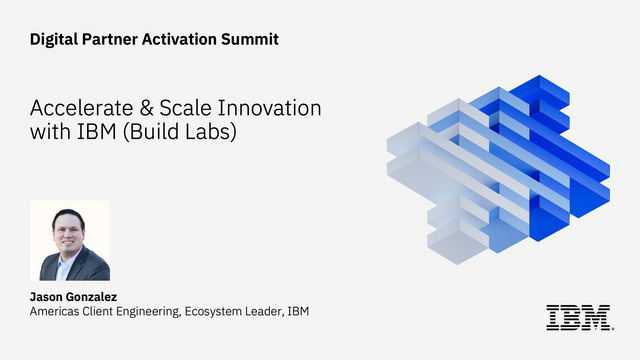 Digital Partner Activation Summit

Accelerate & Scale Innovation with IBM (Build Labs)

Jason Gonzalez
Americas Client Engineering, Ecosystem Leader, IBM

IBM.